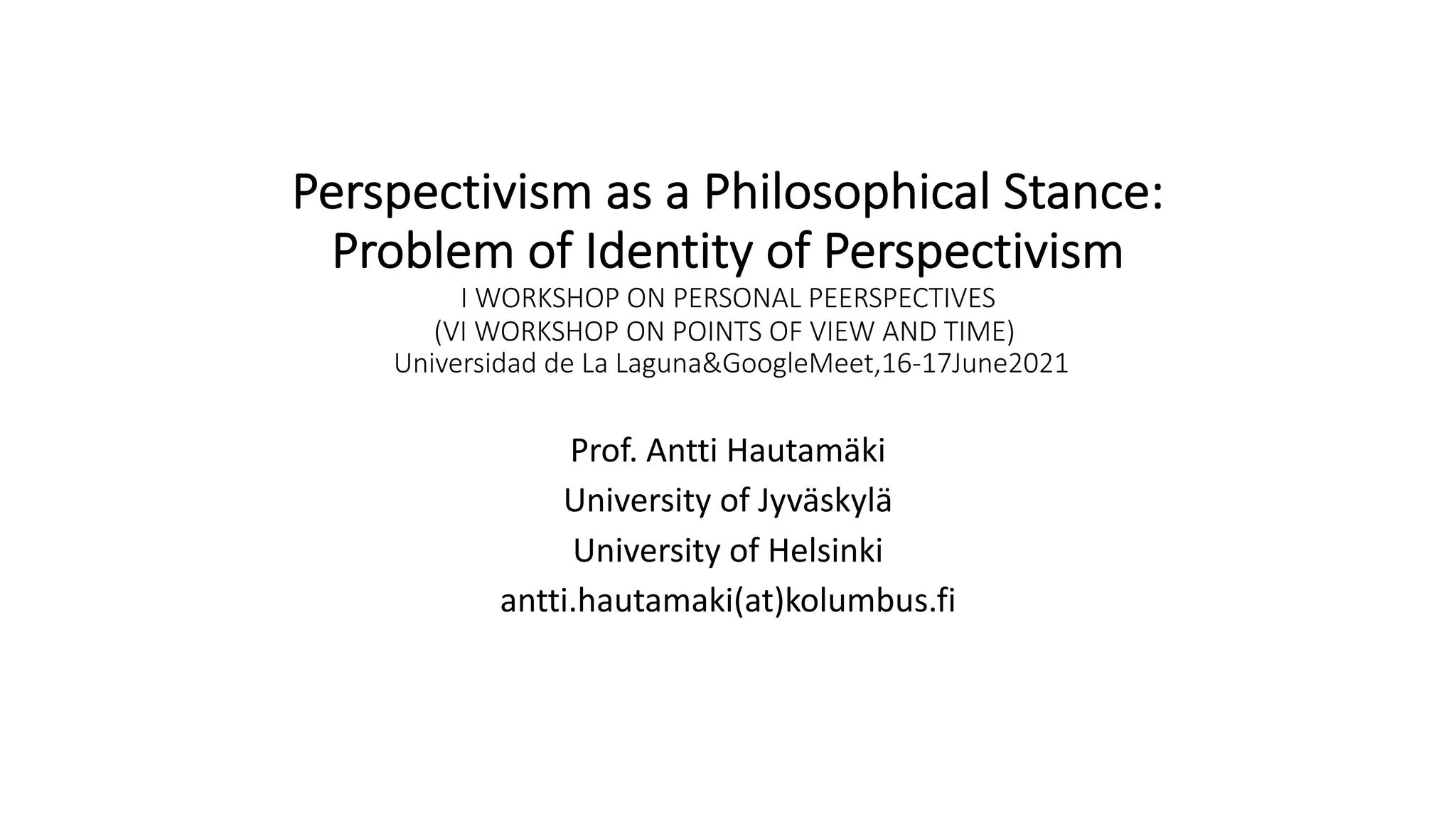 Perspectivism as a Philosophical Stance: Problem of Identity of Perspectivism
I WORKSHOP ON PERSONAL PEERSPECTIVES
(VI WORKSHOP ON POINTS OF VIEW AND TIME)
Universidad de La Laguna&GoogleMeet,16-17June2021

Prof. Antti Hautamäki
University of Jyväskylä
University of Helsinki
antti.hautamaki(at)kolumbus.fi